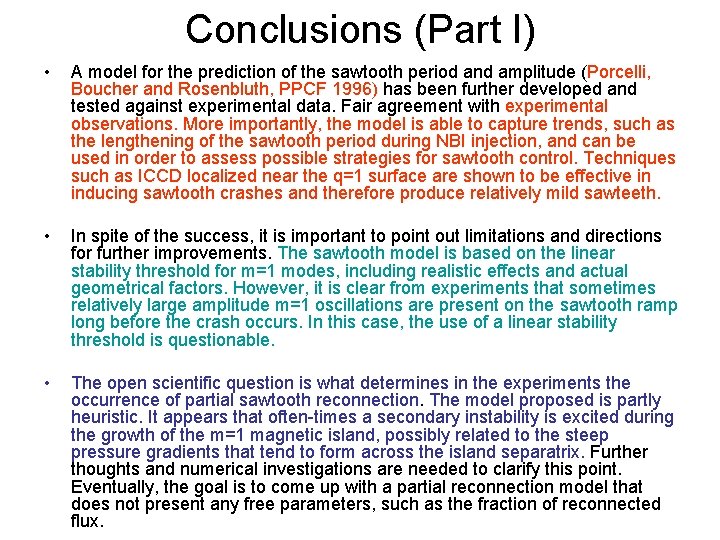 Conclusions (Part I)

• A model for the prediction of the sawtooth period and amplitude (Porcelli, Boucher and Rosenbluth, PPCF 1996) has been further developed and tested against experimental data. Fair agreement with experimental observations. More importantly, the model is able to capture trends, such as the lengthening of the sawtooth period during NBI injection, and can be used in order to assess possible strategies for sawtooth control. Techniques such as ICCD localized near the q=1 surface are shown to be effective in inducing sawtooth crashes and therefore produce relatively mild sawteeth.

• In spite of the success, it is important to point out limitations and directions for further improvements. The sawtooth model is based on the linear stability threshold for m=1 modes, including realistic effects and actual geometrical factors. However, it is clear from experiments that sometimes relatively large amplitude m=1 oscillations are present on the sawtooth ramp long before the crash occurs. In this case, the use of a linear stability threshold is questionable.

• The open scientific question is what determines in the experiments the occurrence of partial sawtooth reconnection. The model proposed is partly heuristic. It appears that often-times a secondary instability is excited during the growth of the m=1 magnetic island, possibly related to the steep pressure gradients that tend to form across the island separatrix. Further thoughts and numerical investigations are needed to clarify this point. Eventually, the goal is to come up with a partial reconnection model that does not present any free parameters, such as the fraction of reconnected flux.